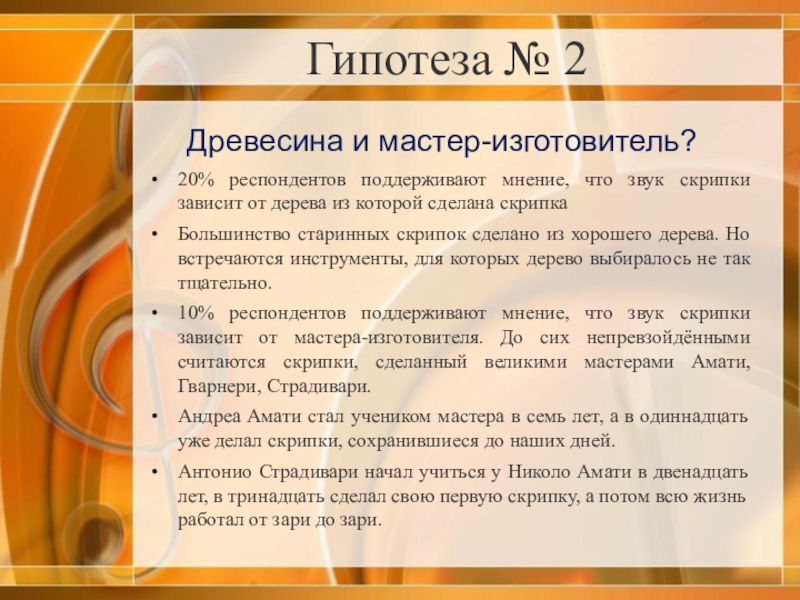 Гипотеза № 2

Древесина и мастер-изготовитель?

• 20% респондентов поддерживают мнение, что звук скрипки зависит от дерева из которой сделана скрипка

• Большинство старинных скрипок сделано из хорошего дерева. Но встречаются инструменты, для которых дерево выбиралось не так тщательно.

• 10% респондентов поддерживают мнение, что звук скрипки зависит от мастера-изготовителя. До сих непревзойдёнными считаются скрипки, сделанный великими мастерами Амати, Гварнери, Страдивари.

• Андреа Амати стал учеником мастера в семь лет, а в одиннадцать уже делал скрипки, сохранившиеся до наших дней.

• Антонио Страдивари начал учиться у Николо Амати в двенадцать лет, в тринадцать сделал свою первую скрипку, а потом всю жизнь работал от зари до зари.